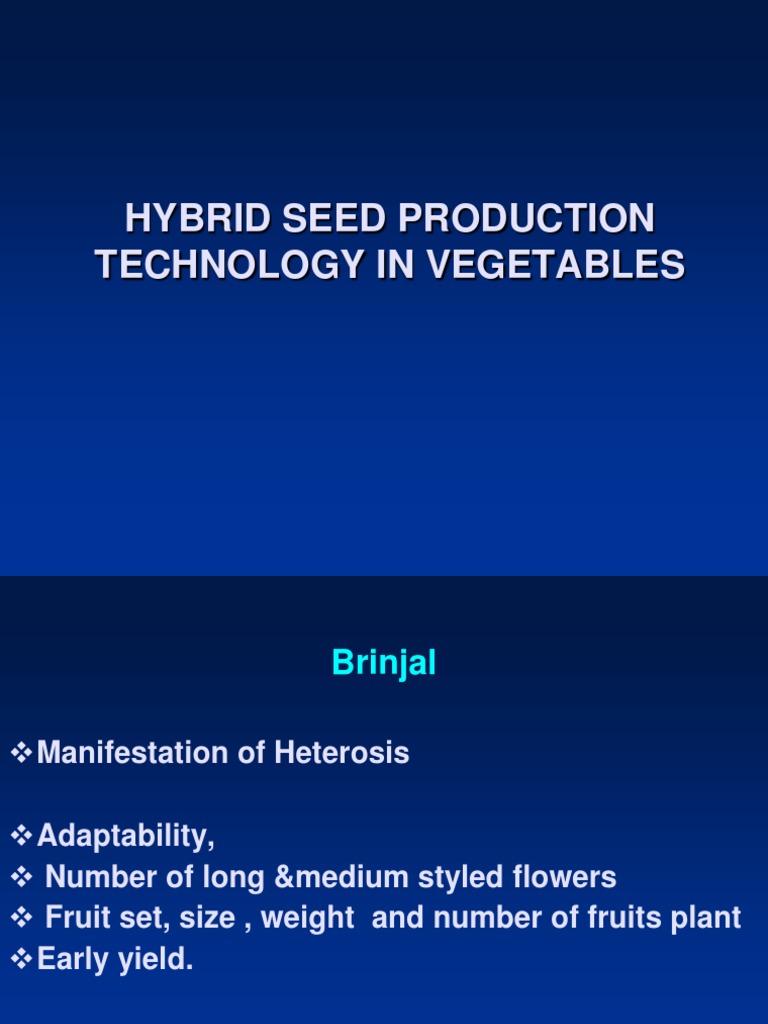 HYBRID SEED PRODUCTION TECHNOLOGY IN VEGETABLES

Brinjal

❖Manifestation of Heterosis

❖Adaptability,
❖ Number of long &medium styled flowers
❖ Fruit set, size , weight and number of fruits plant
❖Early yield.